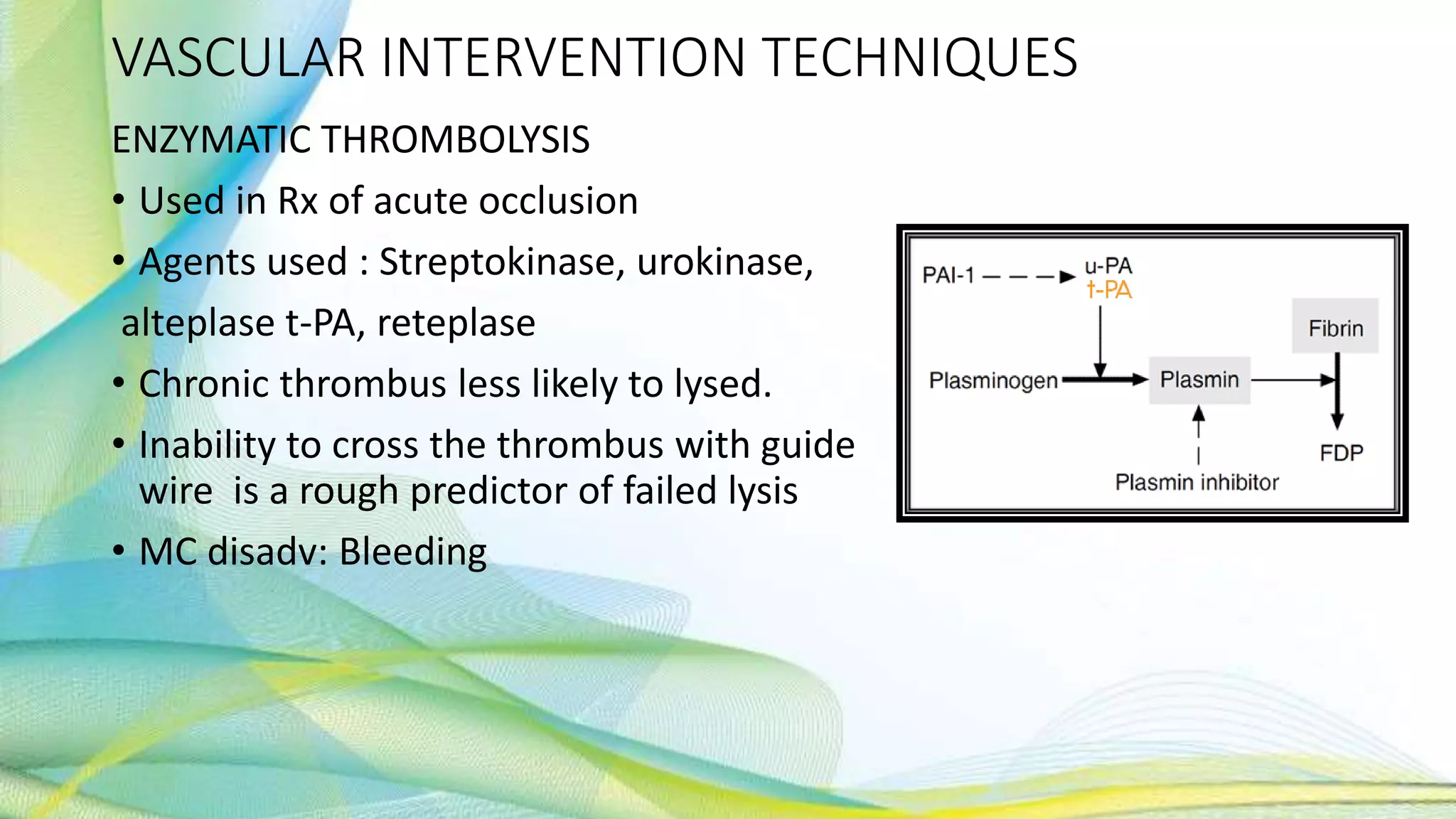 VASCULAR INTERVENTION TECHNIQUES

ENZYMATIC THROMBOLYSIS

• Used in Rx of acute occlusion

• Agents used : Streptokinase, urokinase,

alteplase t-PA, reteplase

• Chronic thrombus less likely to lysed.

• Inability to cross the thrombus with guide wire is a rough predictor of failed lysis

• MC disadv: Bleeding

PAI-1

u-PA

t-PA

Fibrin

Plasminogen

Plasmin

FDP

Plasmin inhibitor